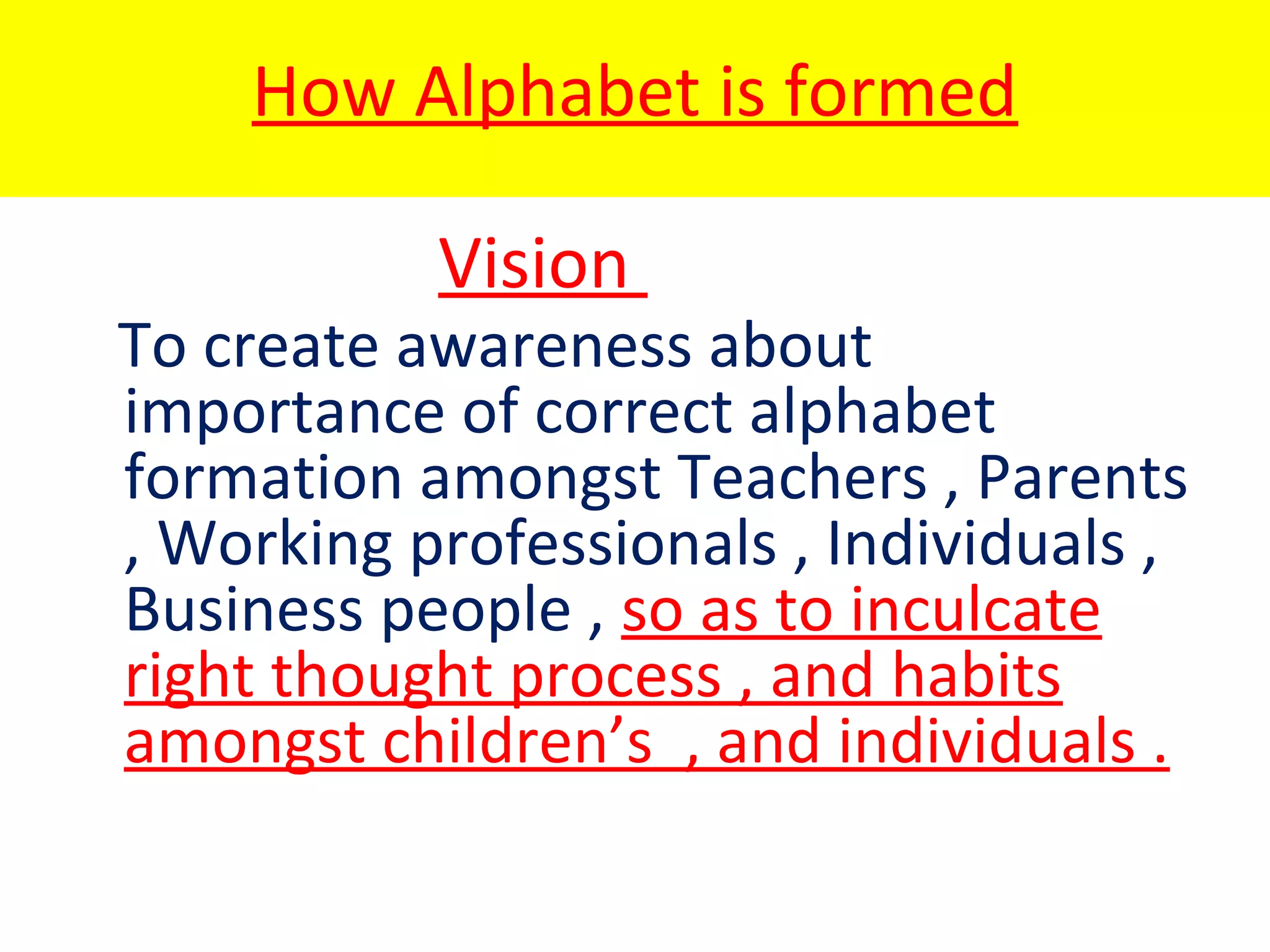 How Alphabet is formed

Vision

To create awareness about importance of correct alphabet formation amongst Teachers , Parents , Working professionals , Individuals , Business people , so as to inculcate right thought process , and habits amongst children’s , and individuals .